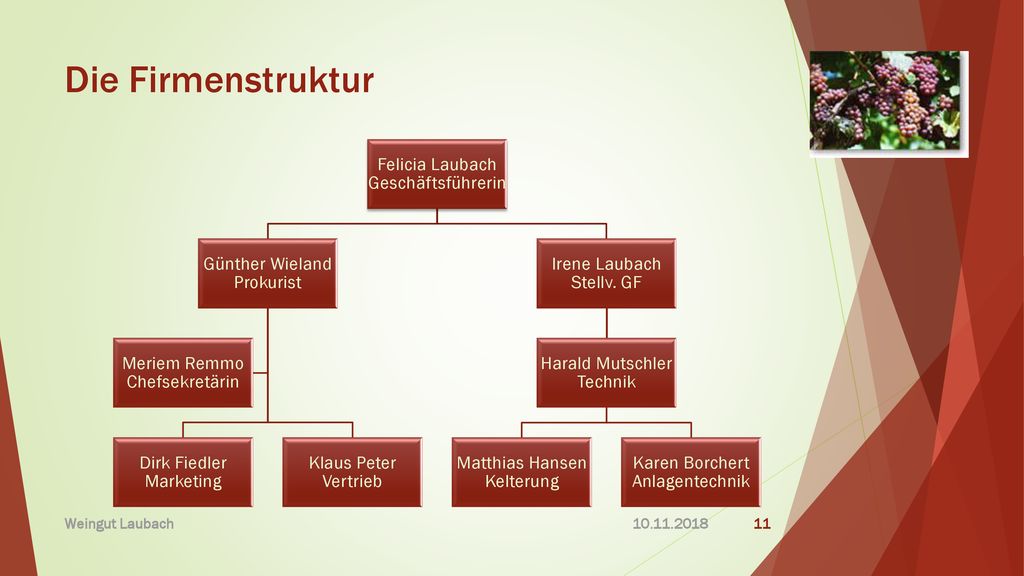 Die Firmenstruktur

Felicia Laubach
Geschäftsführerin

Günther Wieland
Prokurist

Irene Laubach
Stellv. GF

Meriem Remmo
Chefsekretärin

Harald Mutschler
Technik

Dirk Fiedler
Marketing

Klaus Peter
Vertrieb

Matthias Hansen
Kelterung

Karen Borchert
Anlagentechnik

Weingut Laubach

10.11.2018

11